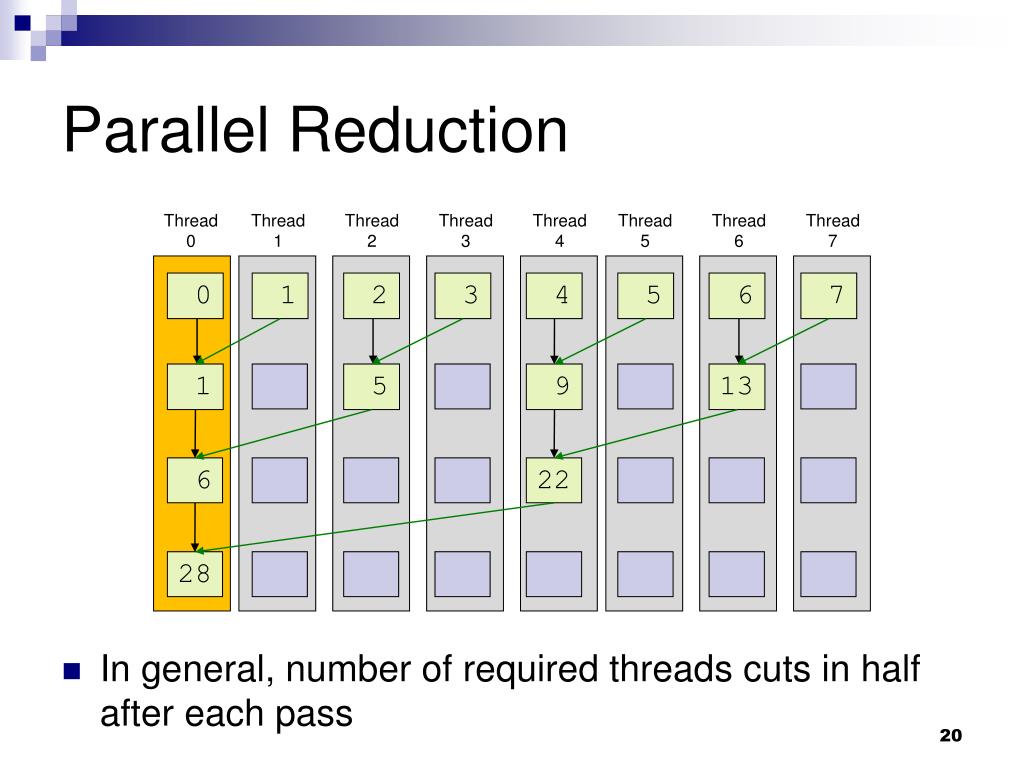 Parallel Reduction

Thread 0
Thread 1
Thread 2
Thread 3
Thread 4
Thread 5
Thread 6
Thread 7

0 1 2 3 4 5 6 7

1 5 9 13

6 22

28

In general, number of required threads cuts in half after each pass

20